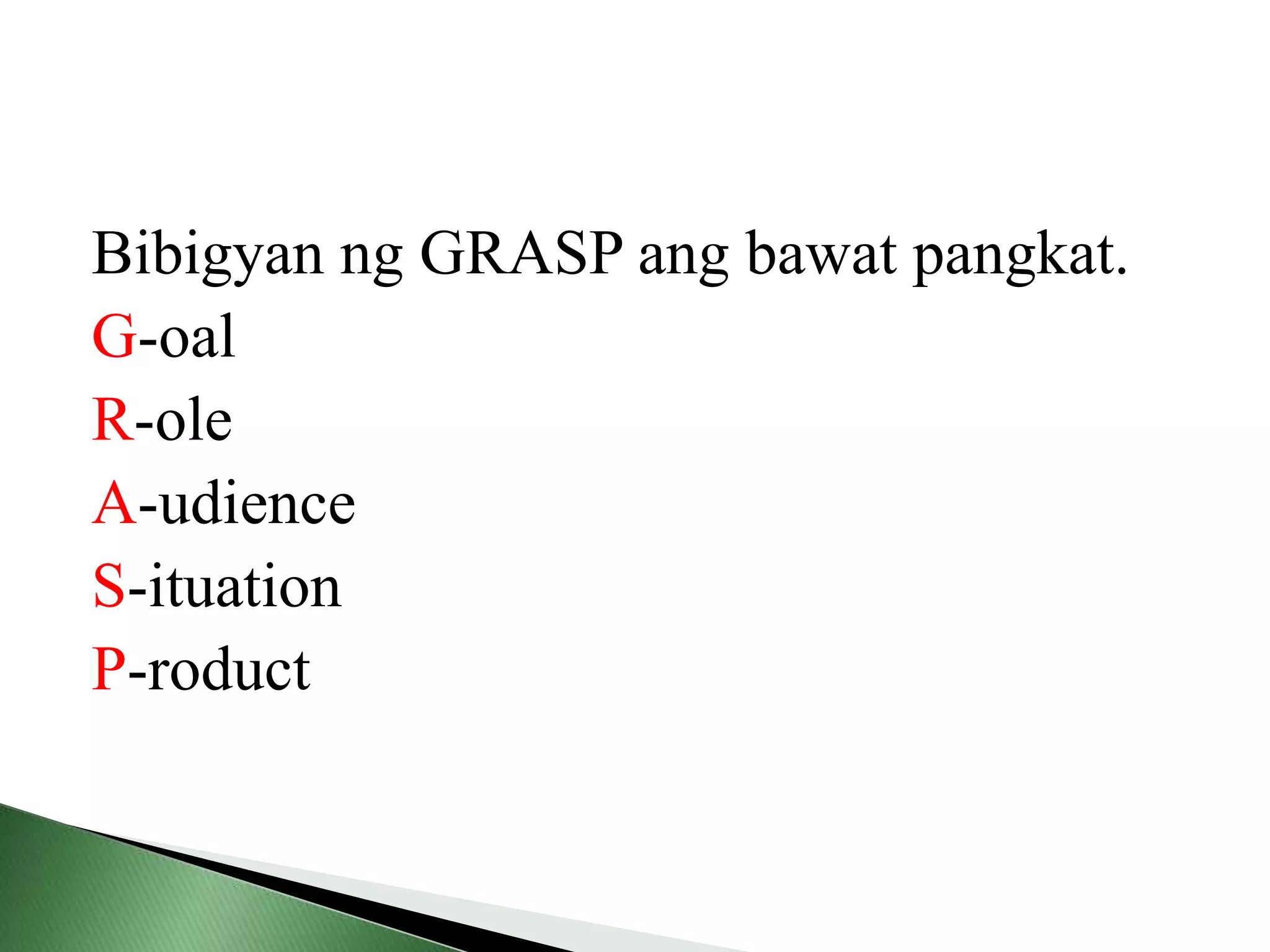 Bibigyan ng GRASP ang bawat pangkat.
G-oal
R-ole
A-udience
S-ituation
P-roduct